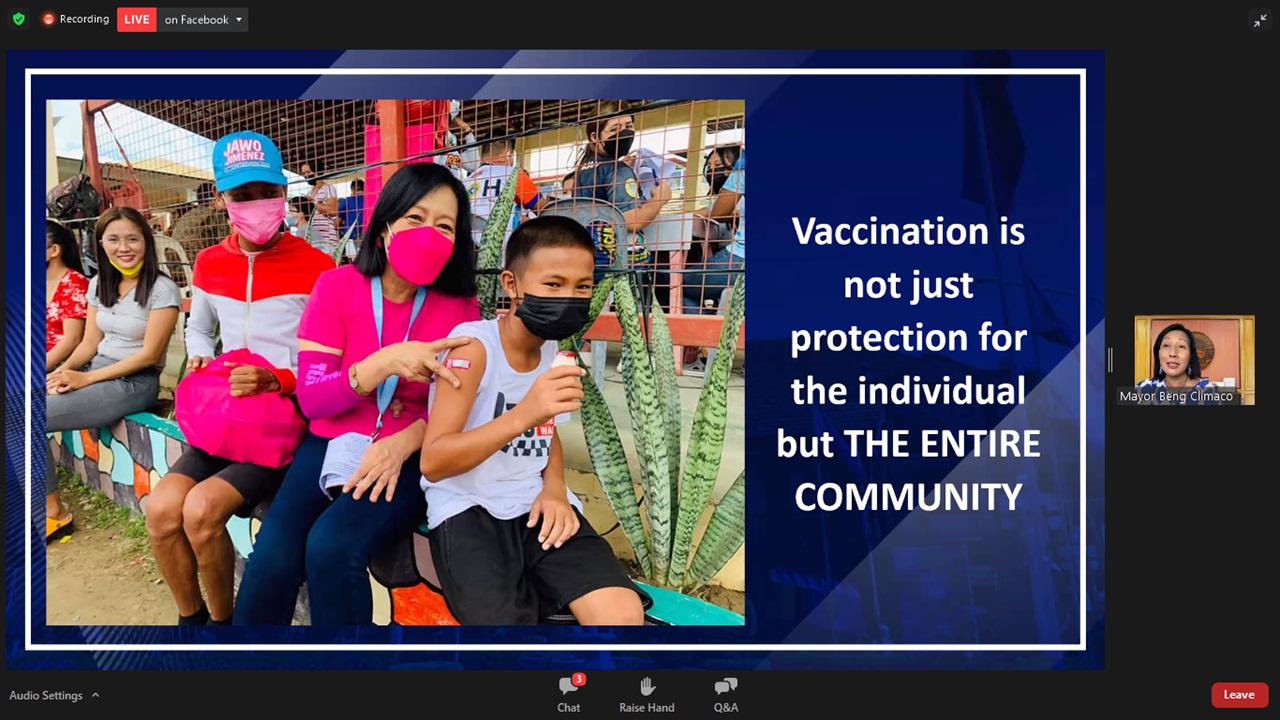 Recording LIVE on Facebook

JAWO JIMENEZ

Vaccination is not just protection for the individual but THE ENTIRE COMMUNITY

Mayor Beng Climaco

Audio Settings

3
Chat

Raise Hand

Q&A

Leave